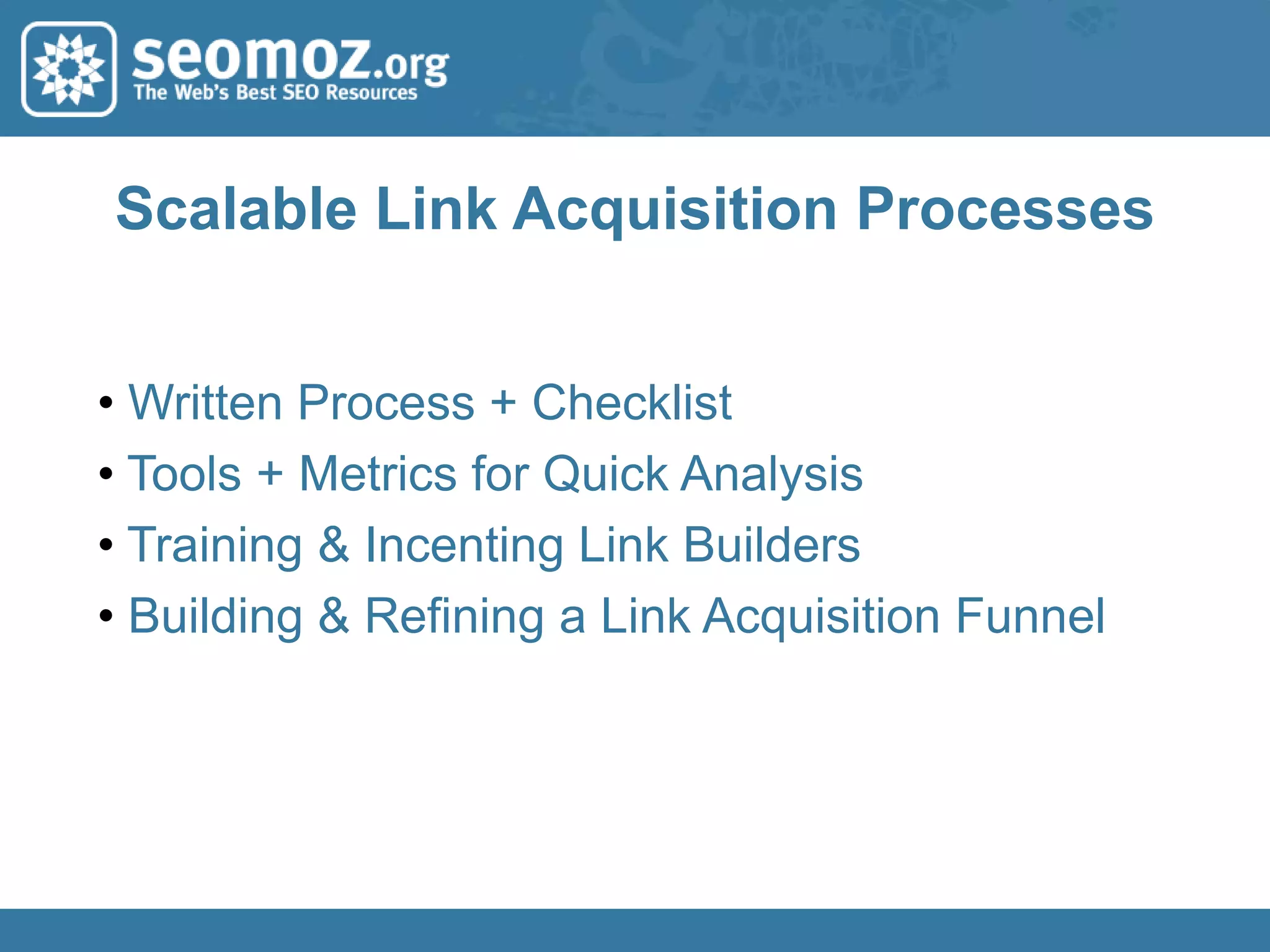 seomoz.org
The Web's Best SEO Resources

Scalable Link Acquisition Processes

• Written Process + Checklist
• Tools + Metrics for Quick Analysis
• Training & Incenting Link Builders
• Building & Refining a Link Acquisition Funnel